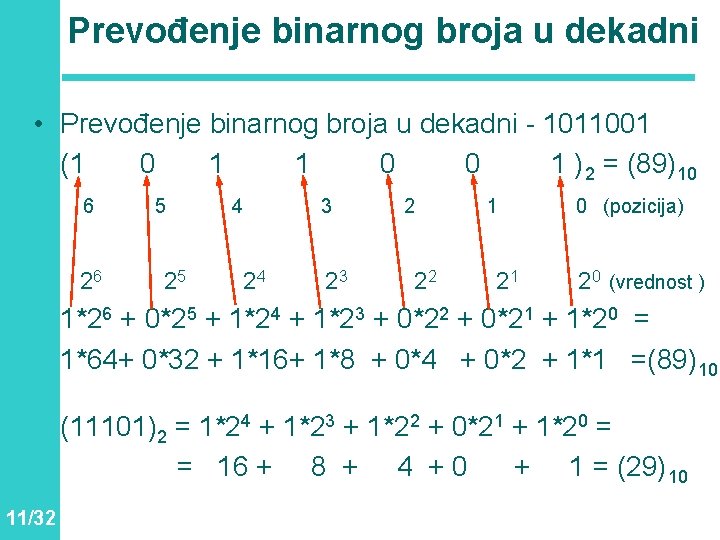 Prevođenje binarnog broja u dekadni

• Prevođenje binarnog broja u dekadni - 1011001

$(1 \quad 0 \quad 1 \quad 1 \quad 0 \quad 0 \quad 1)_2 = (89)_{10}$

6 5 4 3 2 1 0 (pozicija)

$2^6$ $2^5$ $2^4$ $2^3$ $2^2$ $2^1$ $2^0$ (vrednost )

$1*2^6 + 0*2^5 + 1*2^4 + 1*2^3 + 0*2^2 + 0*2^1 + 1*2^0 =$

$1*64+ 0*32 + 1*16+ 1*8 + 0*4 + 0*2 + 1*1 =(89)_{10}$

$(11101)_2 = 1*2^4 + 1*2^3 + 1*2^2 + 0*2^1 + 1*2^0 =$

$= 16 + 8 + 4 + 0 + 1 = (29)_{10}$

11/32